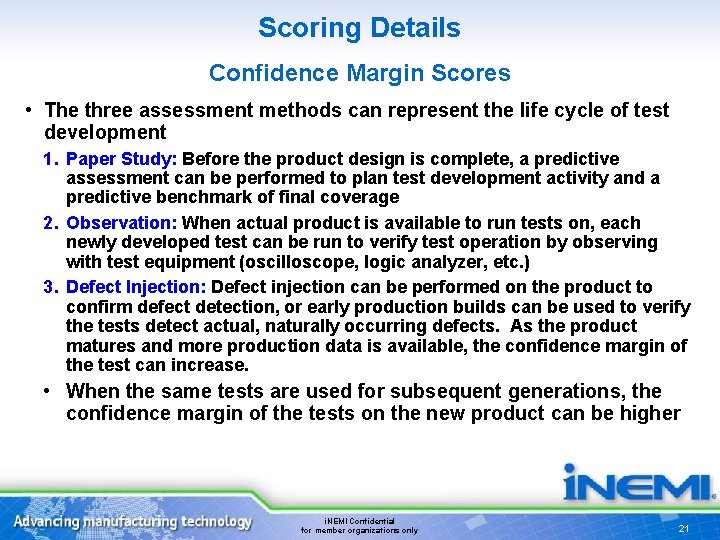 Scoring Details

Confidence Margin Scores

• The three assessment methods can represent the life cycle of test development

1. Paper Study: Before the product design is complete, a predictive assessment can be performed to plan test development activity and a predictive benchmark of final coverage

2. Observation: When actual product is available to run tests on, each newly developed test can be run to verify test operation by observing with test equipment (oscilloscope, logic analyzer, etc.)

3. Defect Injection: Defect injection can be performed on the product to confirm defect detection, or early production builds can be used to verify the tests detect actual, naturally occurring defects. As the product matures and more production data is available, the confidence margin of the test can increase.

• When the same tests are used for subsequent generations, the confidence margin of the tests on the new product can be higher

iNEMI

Advancing manufacturing technology

iNEMI Confidential
for member organizations only

21